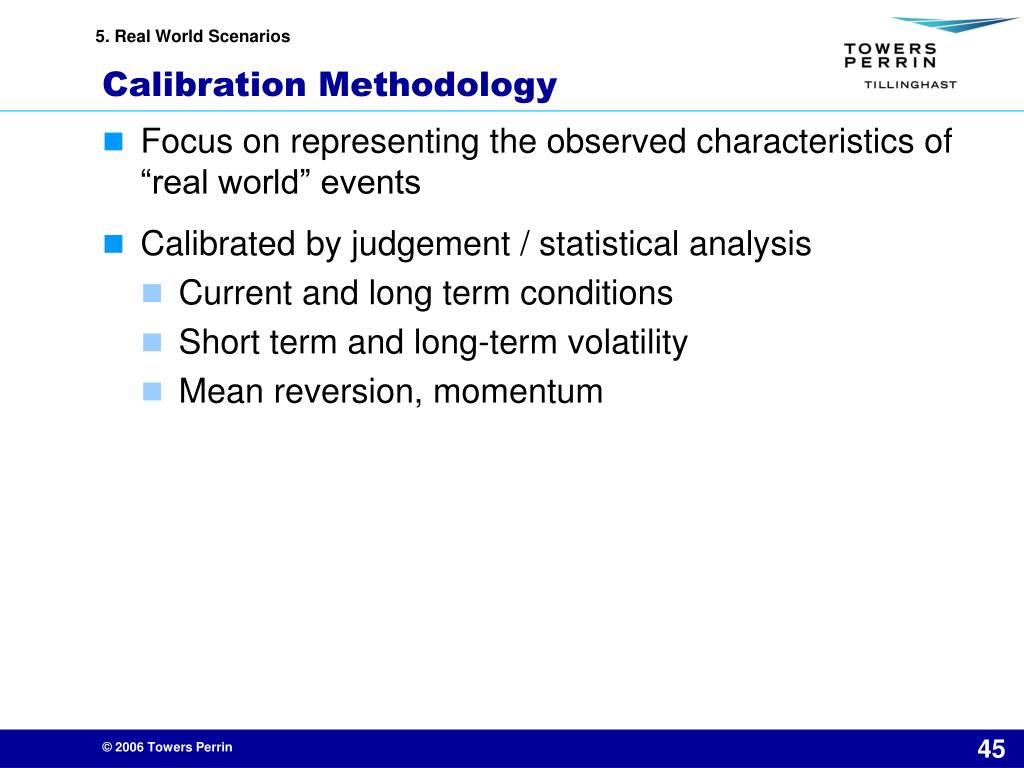 5. Real World Scenarios

TOWERS PERRIN
TILLINGHAST

Calibration Methodology

Focus on representing the observed characteristics of “real world” events

Calibrated by judgement / statistical analysis

Current and long term conditions

Short term and long-term volatility

Mean reversion, momentum

© 2006 Towers Perrin

45